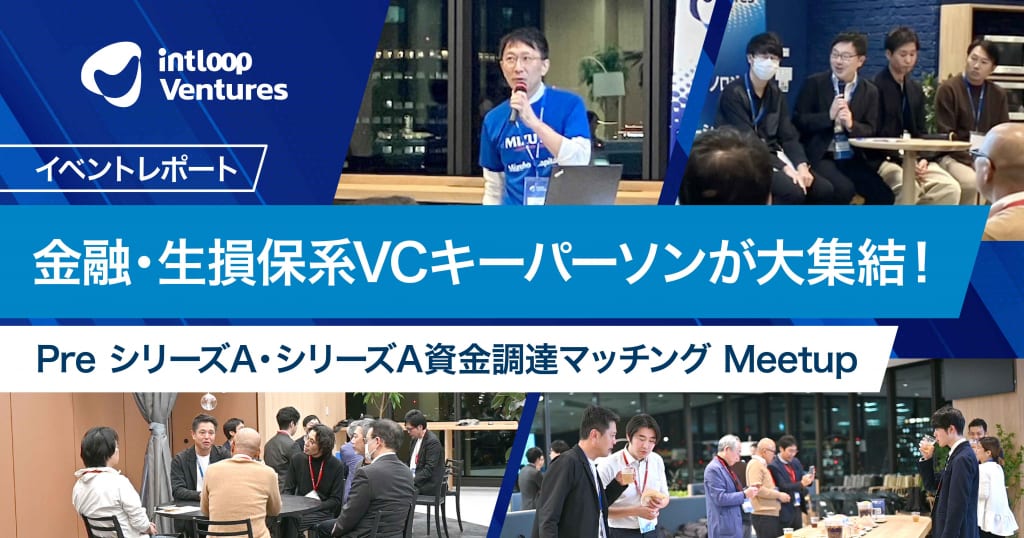 intloop Ventures

イベントレポート

金融・生損保系VCキーパーソンが大集結！

Pre シリーズA・シリーズA資金調達マッチング Meetup